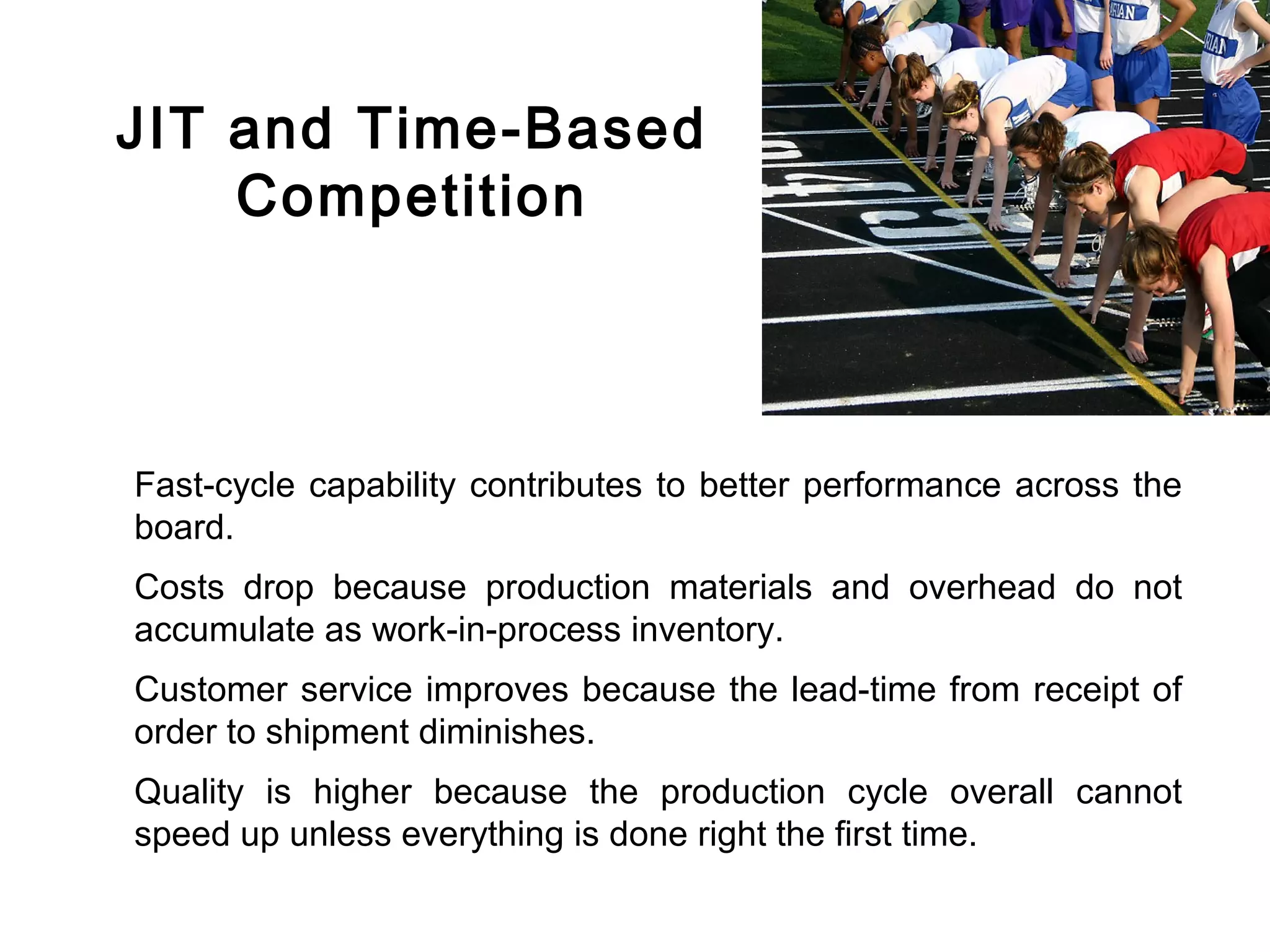 JIT and Time-Based Competition

Fast-cycle capability contributes to better performance across the board.

Costs drop because production materials and overhead do not accumulate as work-in-process inventory.

Customer service improves because the lead-time from receipt of order to shipment diminishes.

Quality is higher because the production cycle overall cannot speed up unless everything is done right the first time.